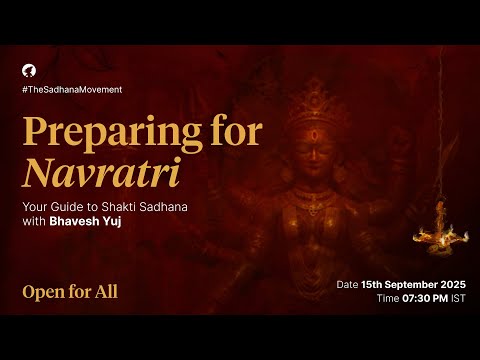 #TheSadhanaMovement

Preparing for Navratri

Your Guide to Shakti Sadhana with Bhavesh Yuj

Open for All

Date 15th September 2025
Time 07:30 PM IST